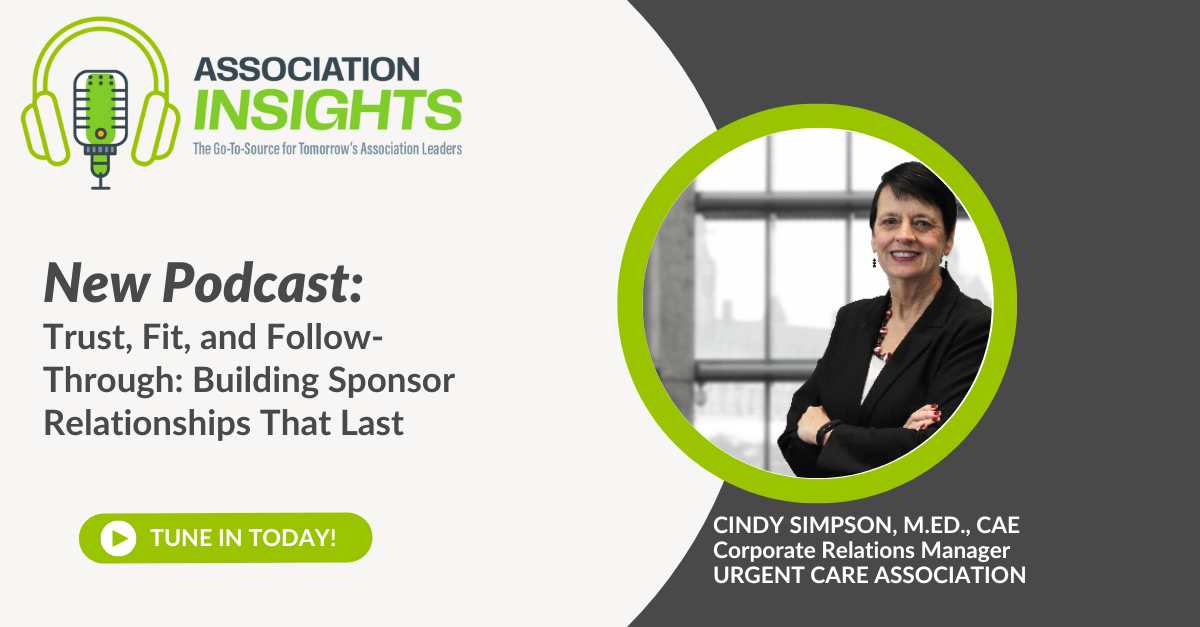 ASSOCIATION
INSIGHTS
The Go-To-Source for Tomorrow's Association Leaders

New Podcast:
Trust, Fit, and Follow-Through: Building Sponsor Relationships That Last

TUNE IN TODAY!

CINDY SIMPSON, M.ED., CAE
Corporate Relations Manager
URGENT CARE ASSOCIATION